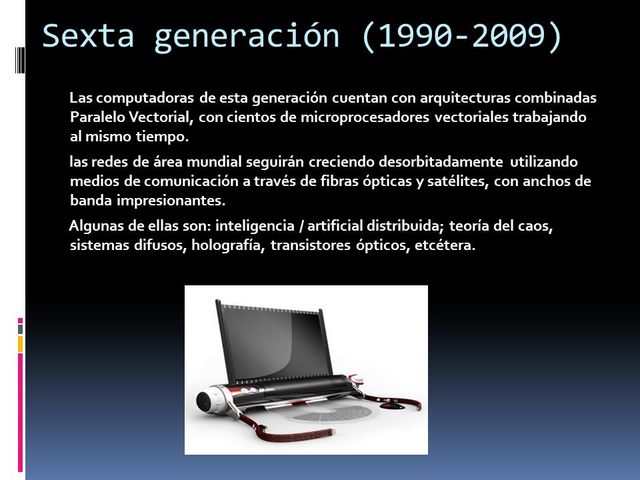 Sexta generación (1990-2009)

Las computadoras de esta generación cuentan con arquitecturas combinadas Paralelo Vectorial, con cientos de microprocesadores vectoriales trabajando al mismo tiempo.

las redes de área mundial seguirán creciendo desorbitadamente utilizando medios de comunicación a través de fibras ópticas y satélites, con anchos de banda impresionantes.

Algunas de ellas son: inteligencia / artificial distribuida; teoría del caos, sistemas difusos, holografía, transistores ópticos, etcétera.